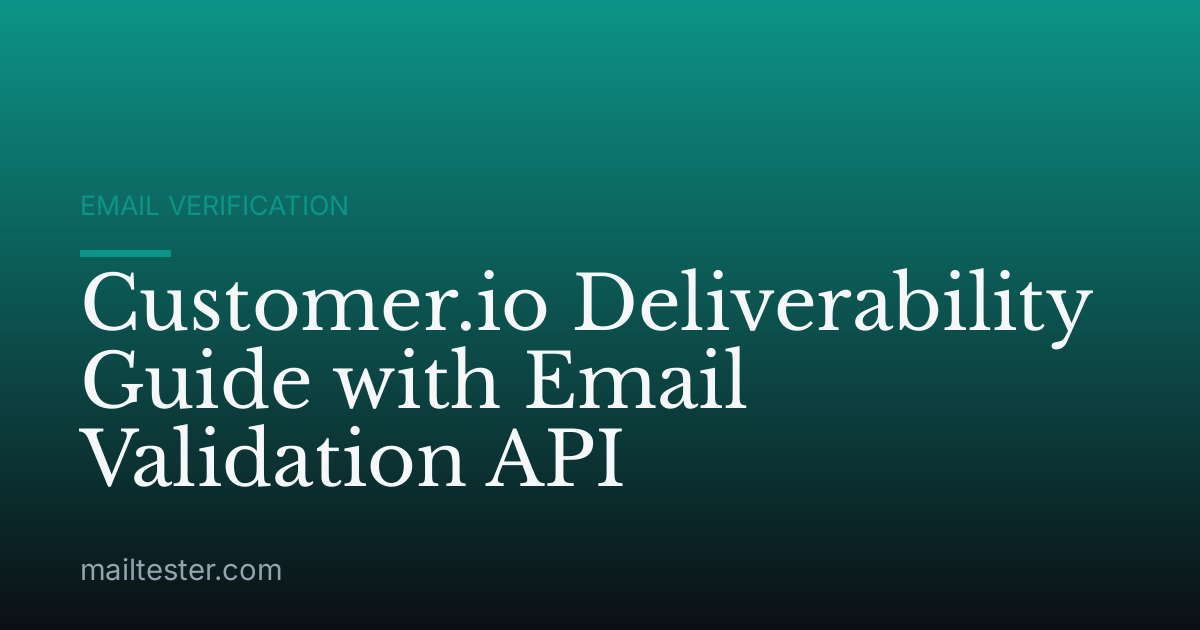 EMAIL VERIFICATION

Customer.io Deliverability Guide with Email Validation API

mailtester.com